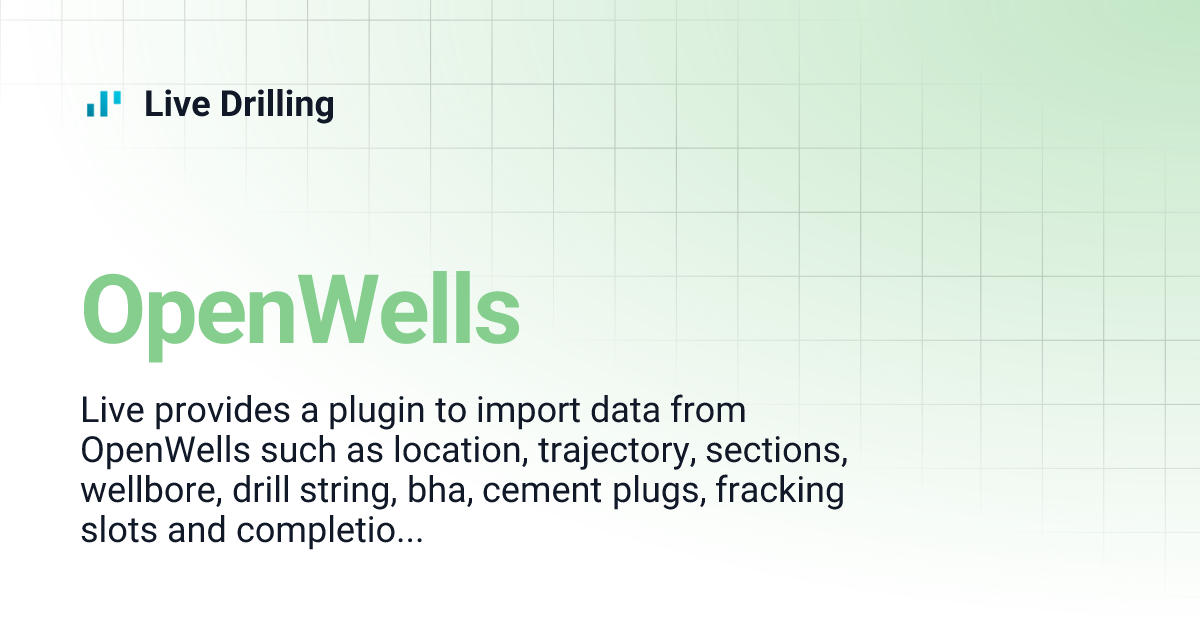 Live Drilling

OpenWells

Live provides a plugin to import data from OpenWells such as location, trajectory, sections, wellbore, drill string, bha, cement plugs, fracking slots and completio...